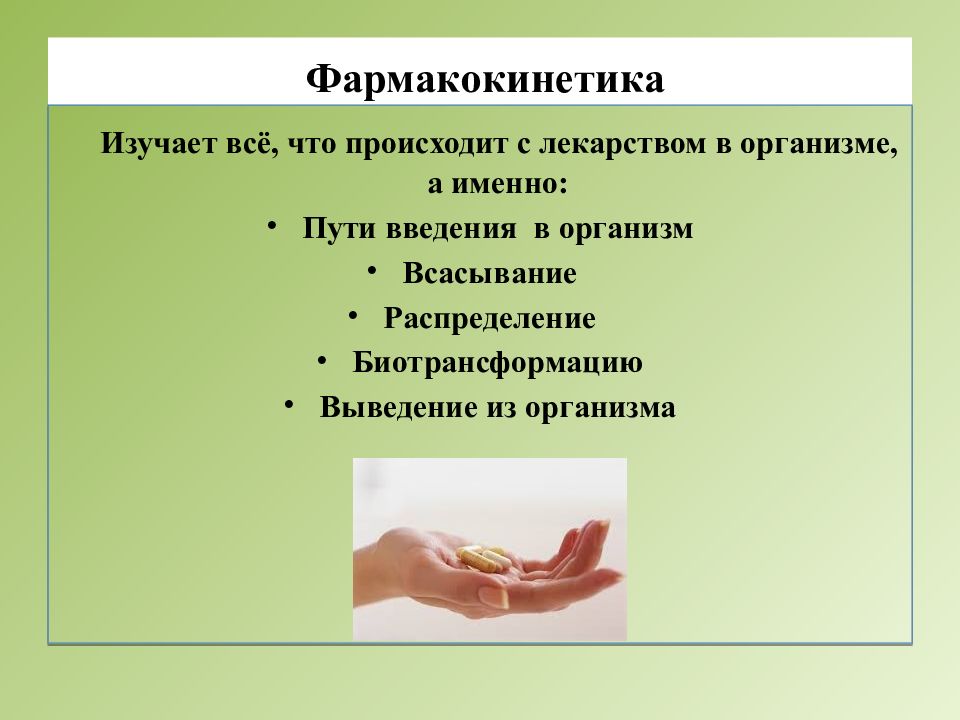 Фармакокинетика

Изучает всё, что происходит с лекарством в организме, а именно:

• Пути введения в организм
• Всасывание
• Распределение
• Биотрансформацию
• Выведение из организма